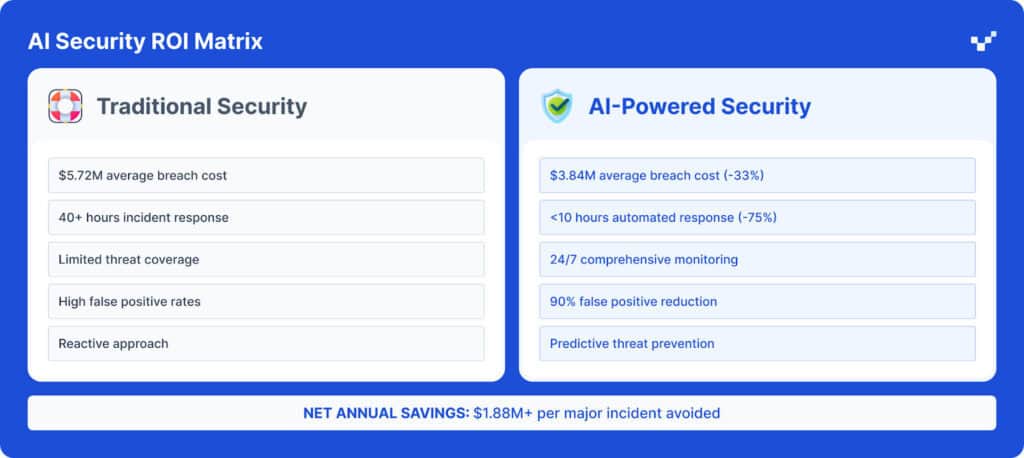 AI Security ROI Matrix

Traditional Security

\$5.72M average breach cost

40+ hours incident response

Limited threat coverage

High false positive rates

Reactive approach

AI-Powered Security

\$3.84M average breach cost (-33%)

<10 hours automated response (-75%)

24/7 comprehensive monitoring

90% false positive reduction

Predictive threat prevention

NET ANNUAL SAVINGS: \$1.88M+ per major incident avoided